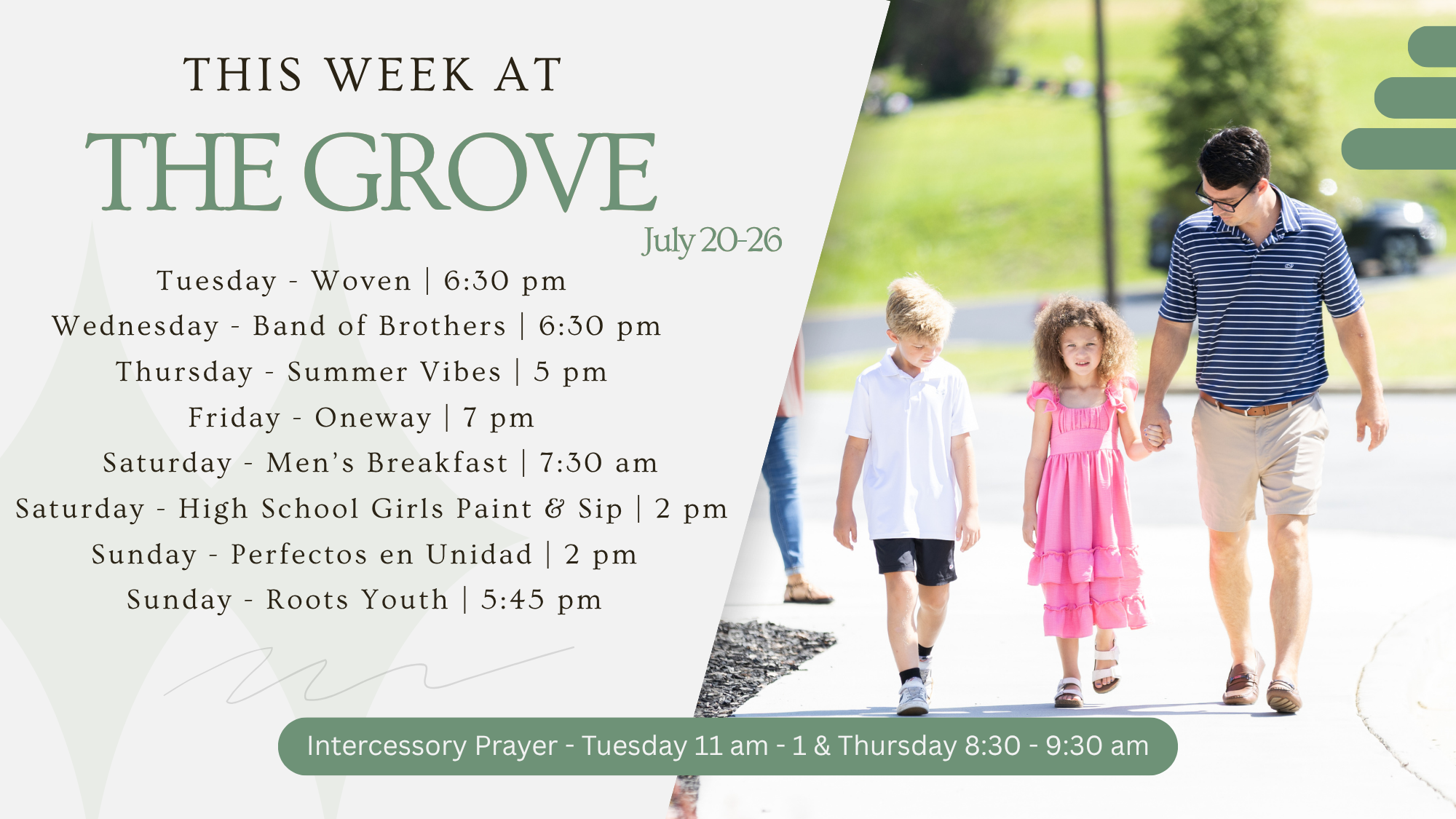 THIS WEEK AT

THE GROVE

July 20-26

Tuesday - Woven | 6:30 pm
Wednesday - Band of Brothers | 6:30 pm
Thursday - Summer Vibes | 5 pm
Friday - Oneway | 7 pm
Saturday - Men's Breakfast | 7:30 am
Saturday - High School Girls Paint & Sip | 2 pm
Sunday - Perfectos en Unidad | 2 pm
Sunday - Roots Youth | 5:45 pm

Intercessory Prayer - Tuesday 11 am - 1 & Thursday 8:30 - 9:30 am